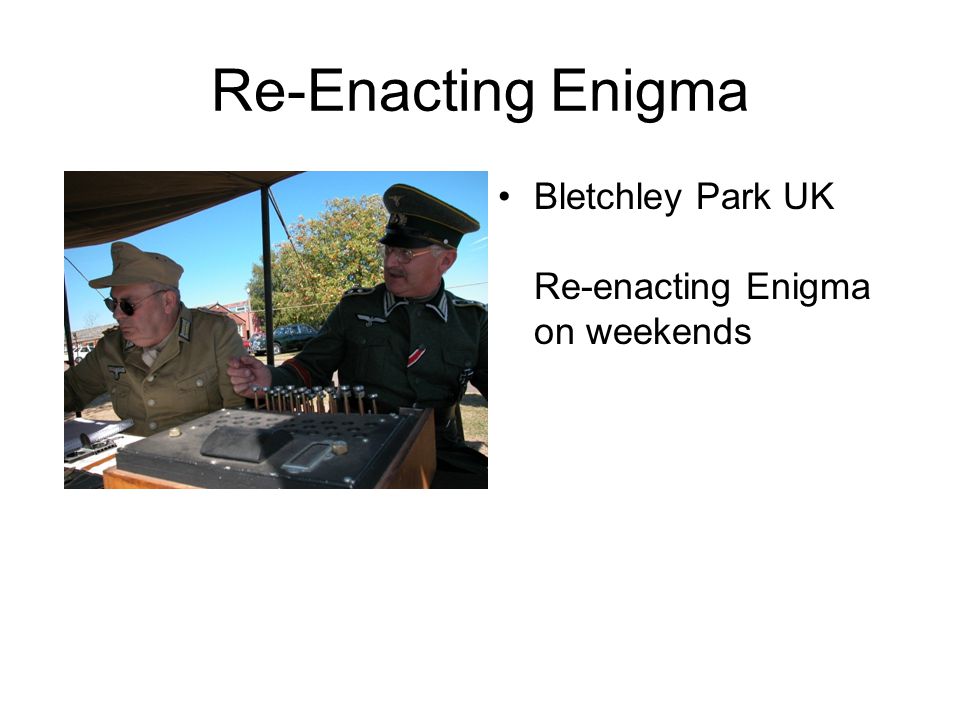 Re-Enacting Enigma

• Bletchley Park UK

Re-enacting Enigma on weekends